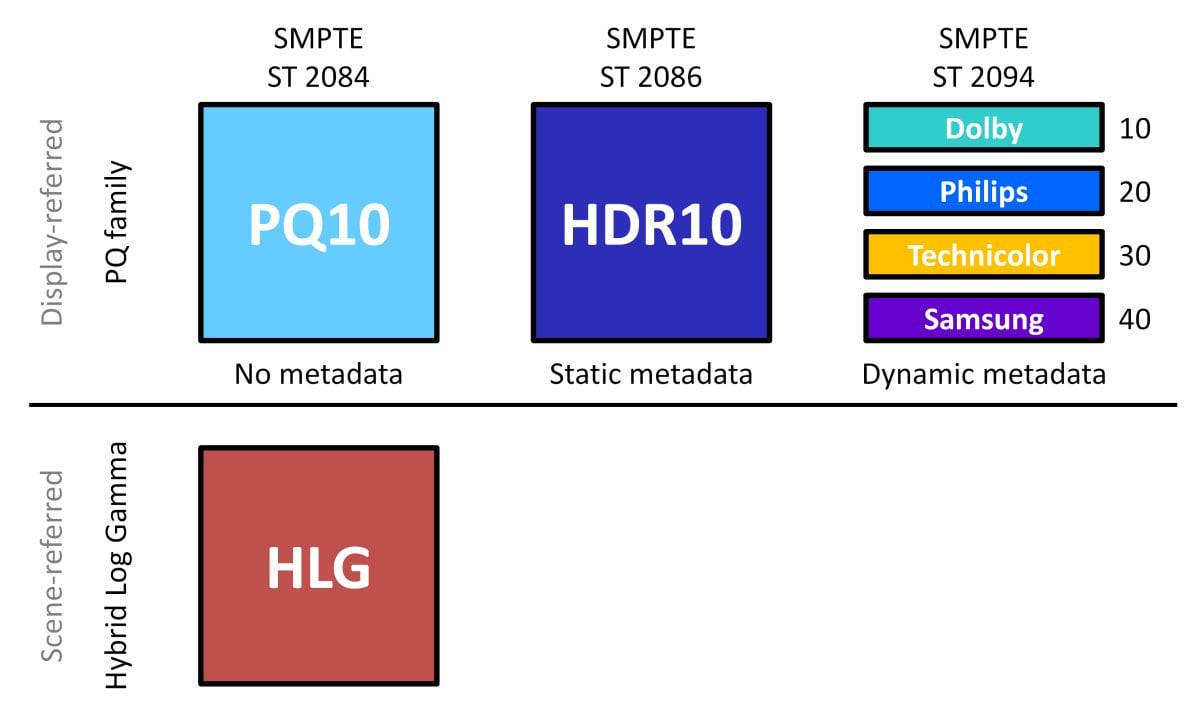 Display-referred
PQ family

SMPTE
ST 2084

PQ10

No metadata

SMPTE
ST 2086

HDR10

Static metadata

SMPTE
ST 2094

Dolby 10

Philips 20

Technicolor 30

Samsung 40

Dynamic metadata

Scene-referred
Hybrid Log Gamma

HLG